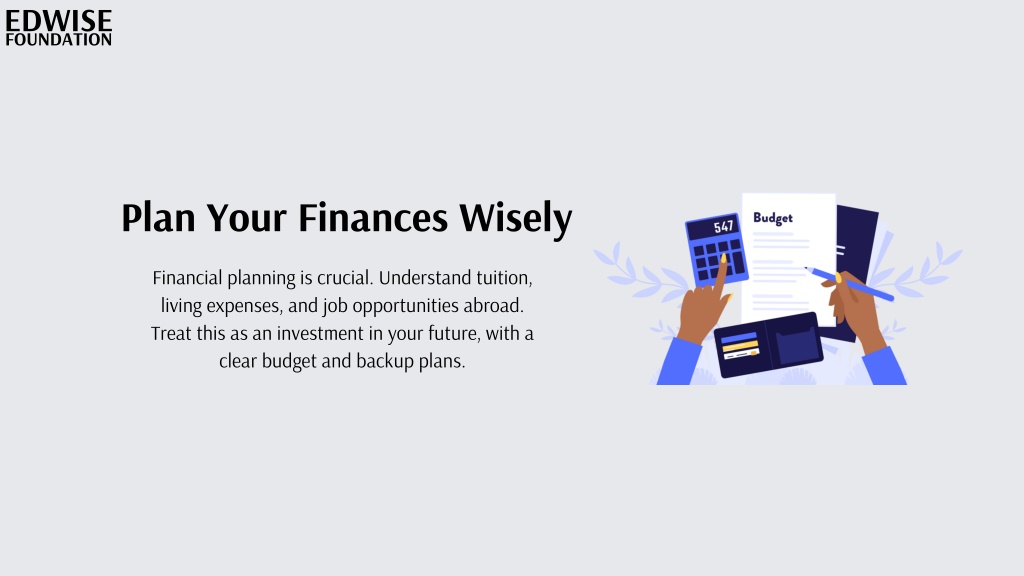 EDWISE
FOUNDATION

Plan Your Finances Wisely

Financial planning is crucial. Understand tuition, living expenses, and job opportunities abroad. Treat this as an investment in your future, with a clear budget and backup plans.

547

Budget